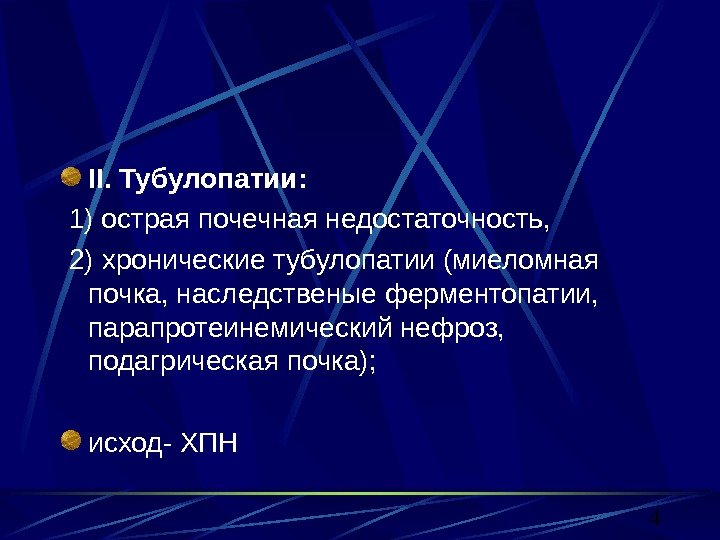 II. Тубулопатии:

1) острая почечная недостаточность,

2) хронические тубулопатии (миеломная почка, наследственые ферментопатии, парапротеинемический нефроз, подагрическая почка);

исход- ХПН

4